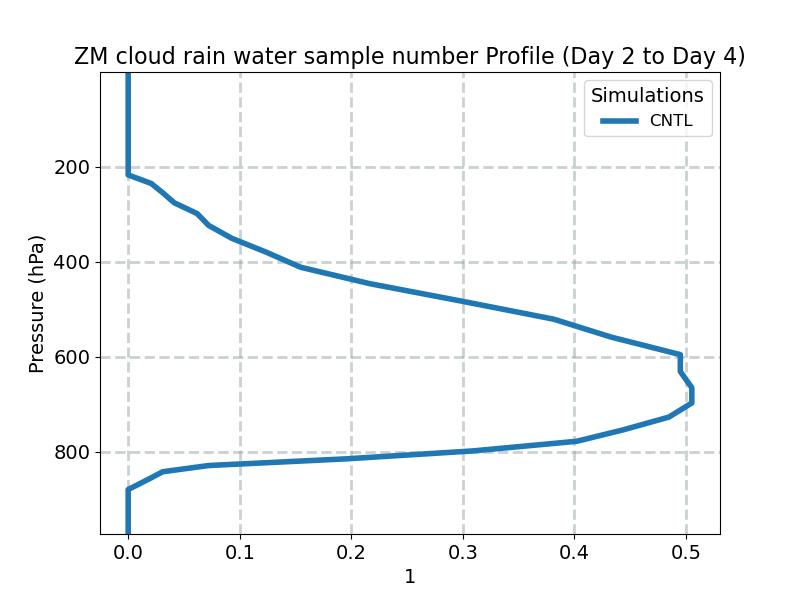 ZM cloud rain water sample number Profile (Day 2 to Day 4)

Simulations
CNTL

Pressure (hPa)
200
400
600
800

0.0
0.1
0.2
0.3
0.4
0.5
1